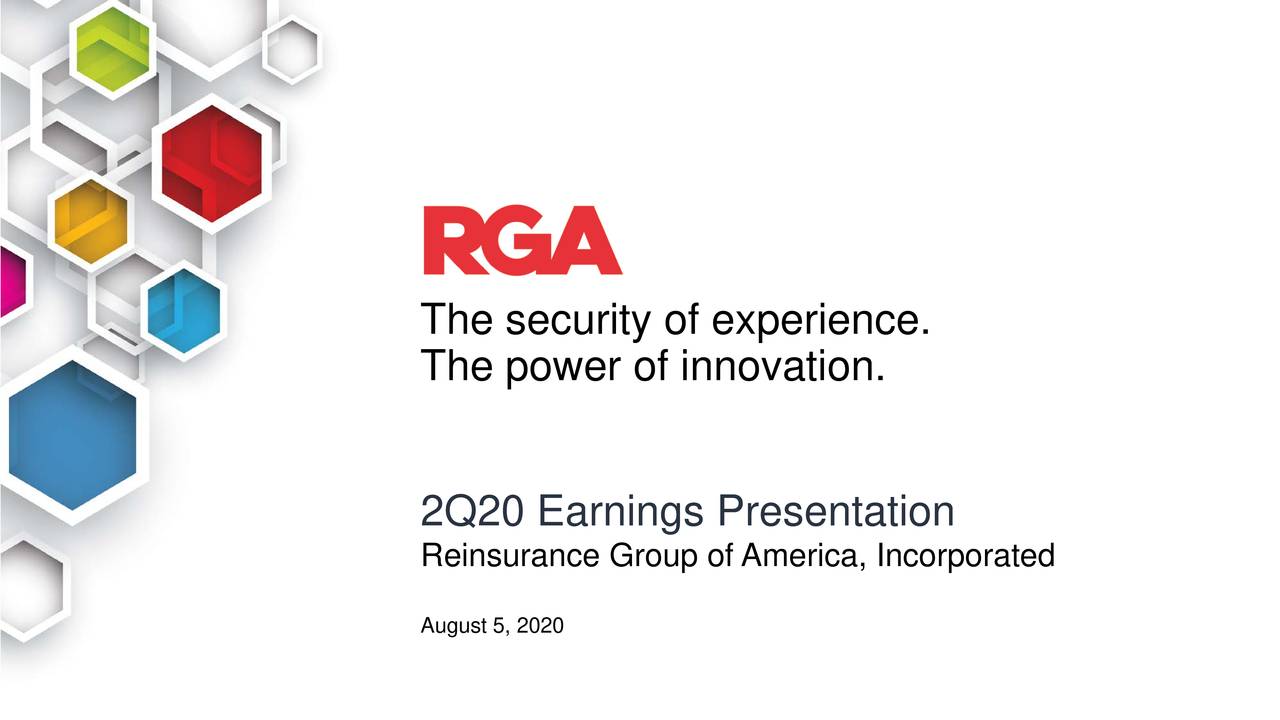 RGA

The security of experience.
The power of innovation.

2Q20 Earnings Presentation
Reinsurance Group of America, Incorporated

August 5, 2020